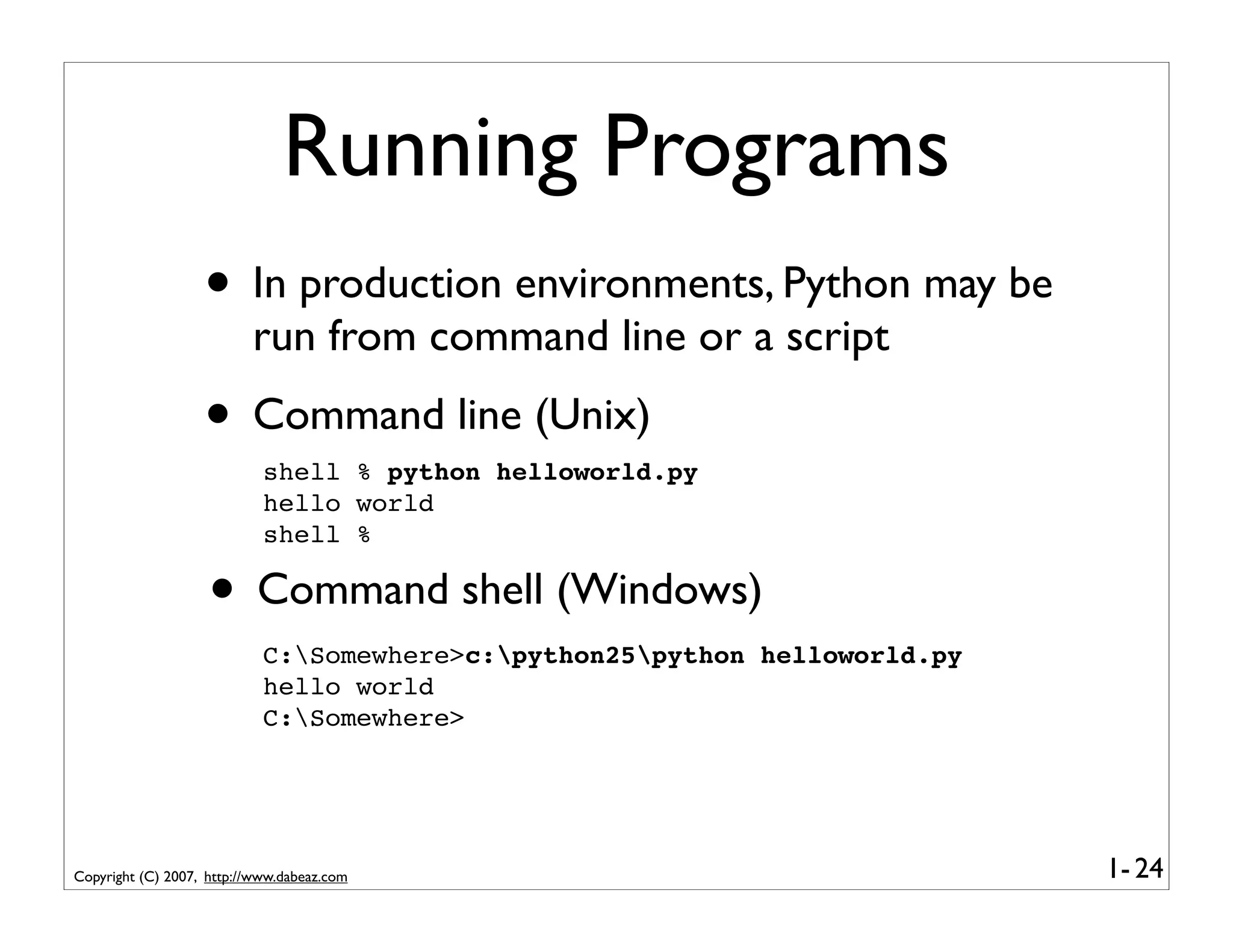 Running Programs

• In production environments, Python may be run from command line or a script

• Command line (Unix)

shell % python helloworld.py
hello world
shell %

• Command shell (Windows)

C:\Somewhere>c:\python25\python helloworld.py
hello world
C:\Somewhere>

Copyright (C) 2007, http://www.dabeaz.com

1- 24